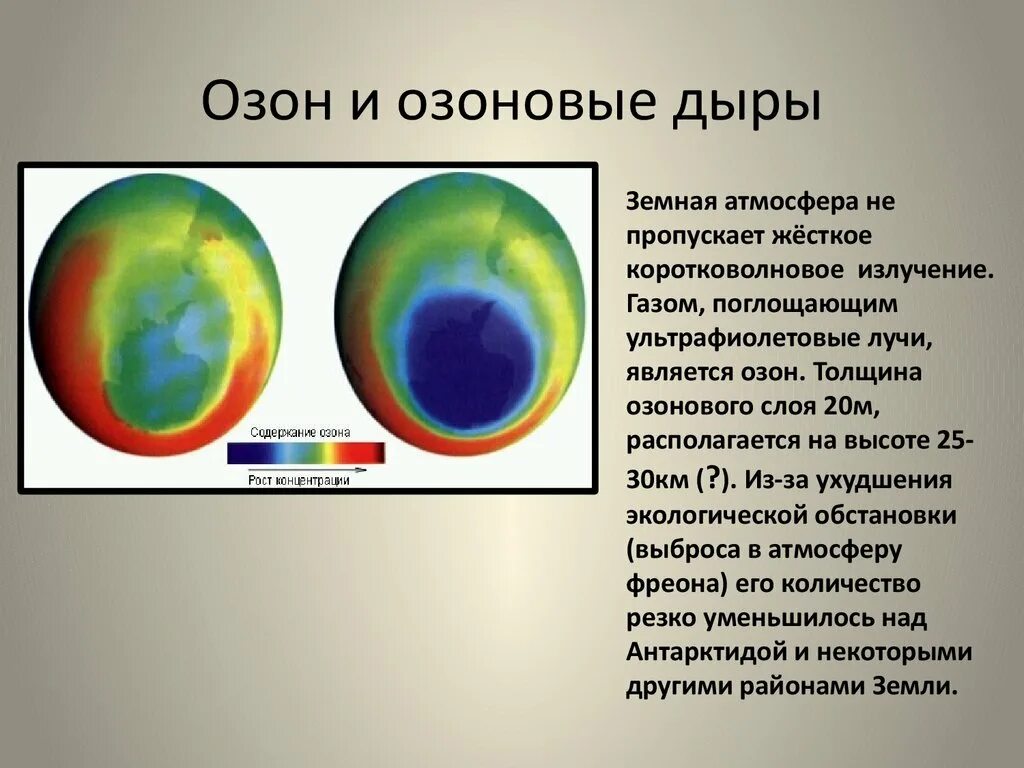 Озон и озоновые дыры

Содержание озона

Рост концентрации

Земная атмосфера не пропускает жёсткое коротковолновое излучение. Газом, поглощающим ультрафиолетовые лучи, является озон. Толщина озонового слоя 20м, располагается на высоте 25-30км (?). Из-за ухудшения экологической обстановки (выброса в атмосферу фреона) его количество резко уменьшилось над Антарктидой и некоторыми другими районами Земли.